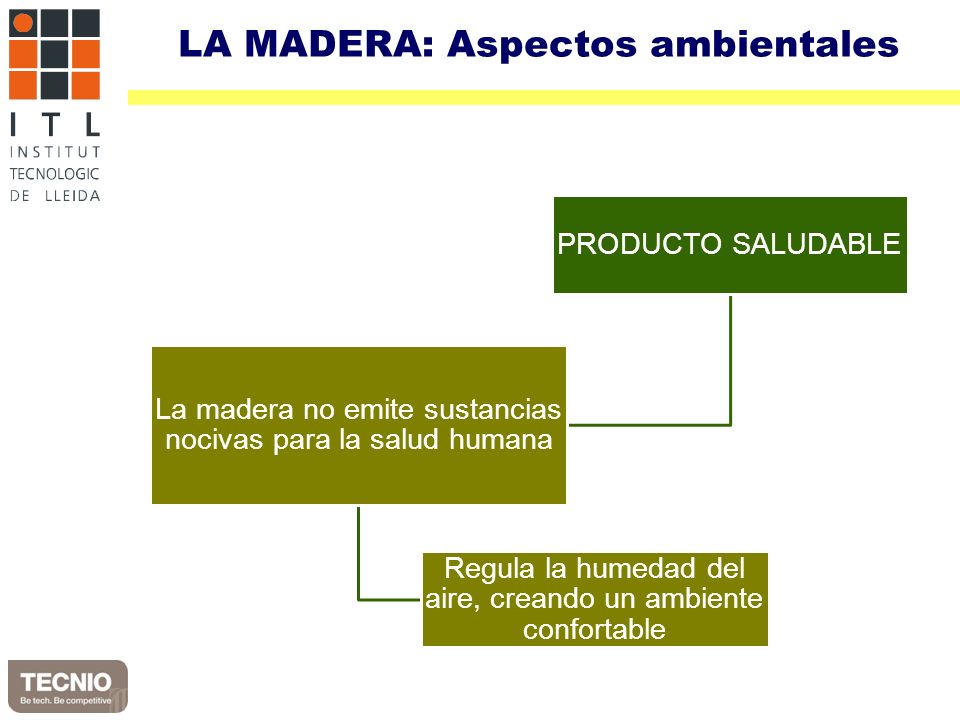 ITL
INSTITUT
TECNOLOGIC
DE LLEIDA

LA MADERA: Aspectos ambientales

PRODUCTO SALUDABLE

La madera no emite sustancias nocivas para la salud humana

Regula la humedad del aire, creando un ambiente confortable

TECNIO
Be tech. Be competitive